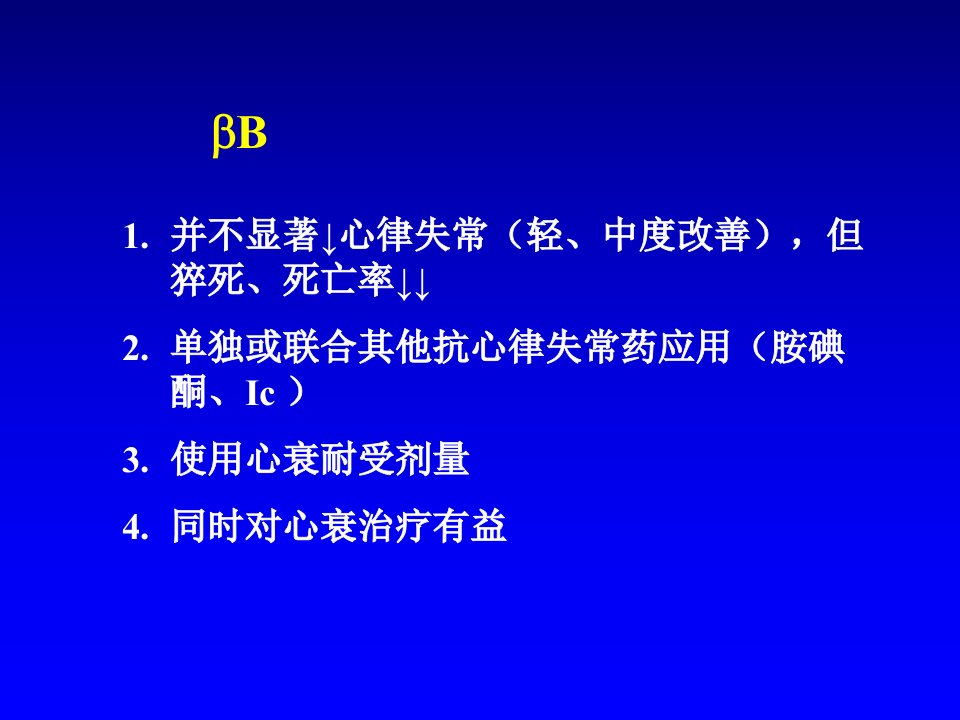 βB

1. 并不显著↓心律失常（轻、中度改善），但猝死、死亡率↓↓

2. 单独或联合其他抗心律失常药应用（胺碘酮、Ic ）

3. 使用心衰耐受剂量

4. 同时对心衰治疗有益